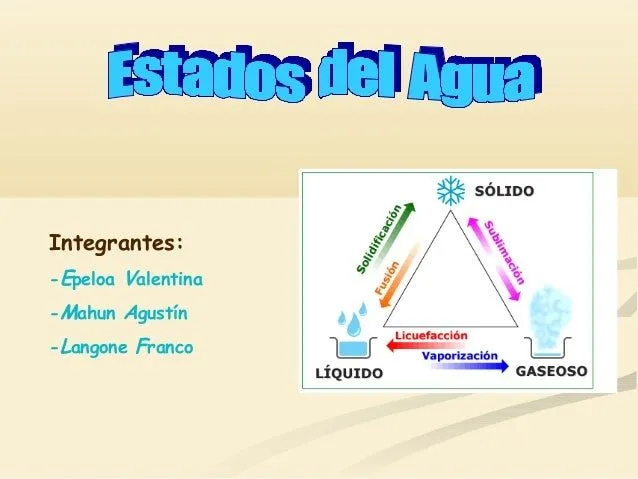 Estados del Agua

Integrantes:

-Epeloa Valentina

-Mahun Agustín

-Langone Franco

SÓLIDO

Solidificación

Fusión

Sublimación

Licuefacción

Vaporización

LÍQUIDO

GASEOSO